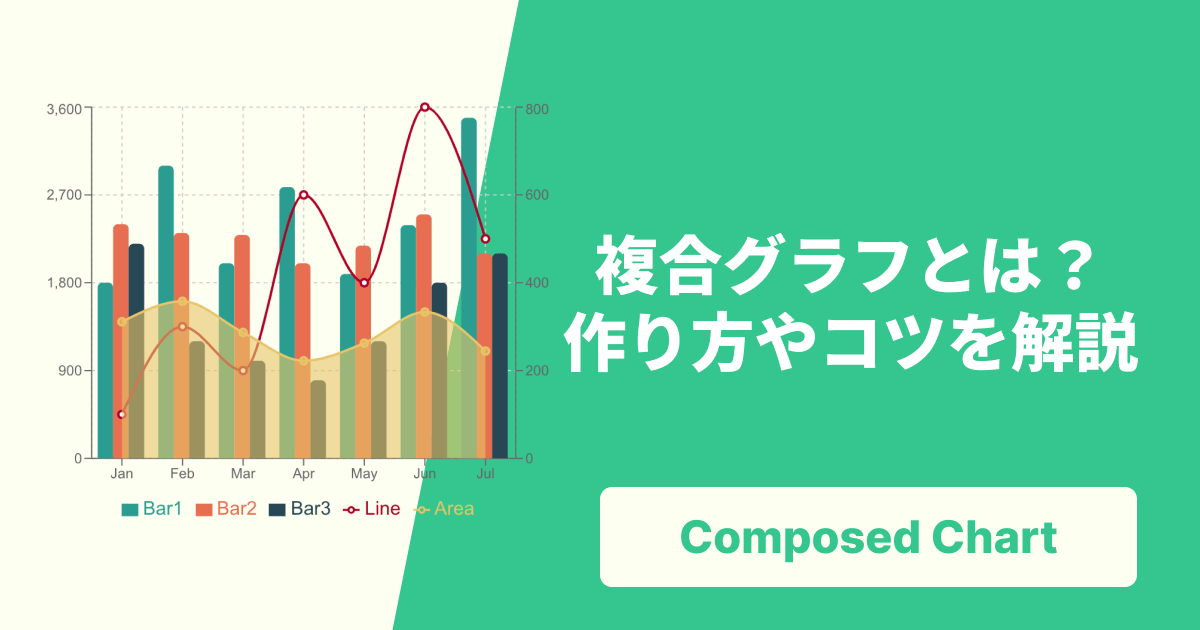 3,600
2,700
1,800
900
0
800
600
400
200
0
Jan Feb Mar Apr May Jun Jul
Bar1 Bar2 Bar3 Line Area

複合グラフとは？
作り方やコツを解説

Composed Chart